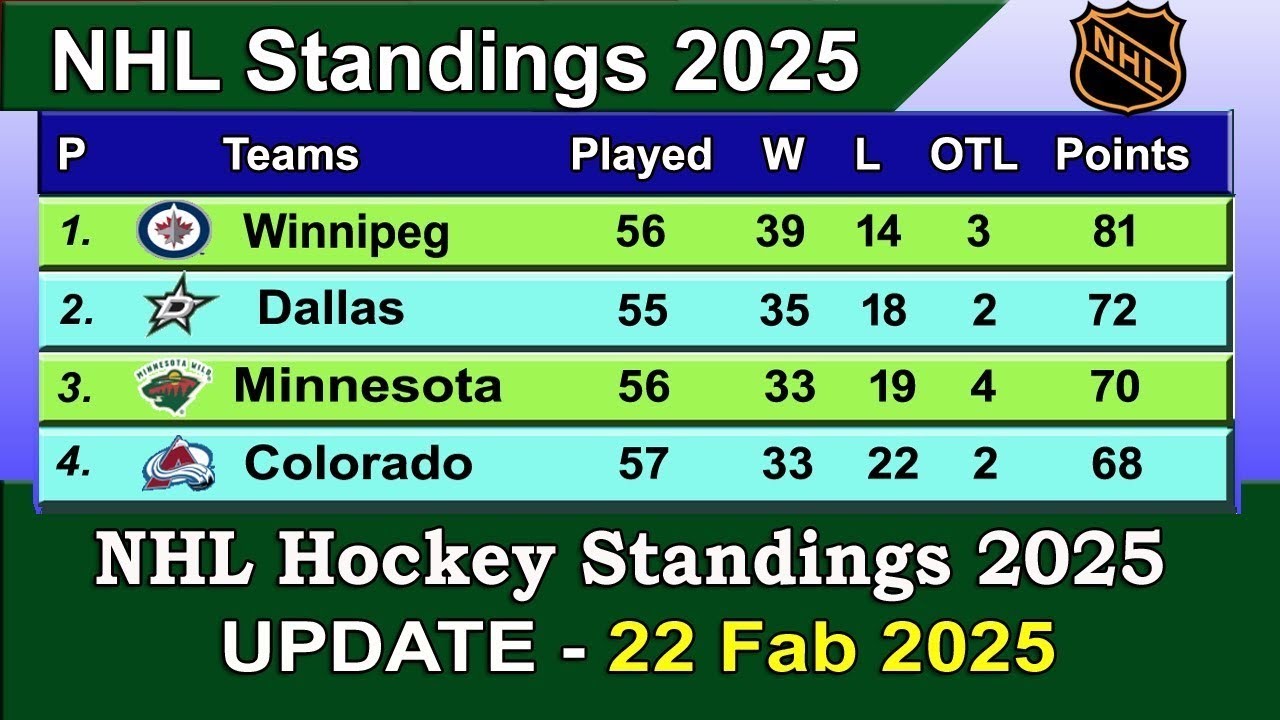 NHL Standings 2025

NHL

| P | Teams | Played | W | L | OTL | Points |
|---|---|---|---|---|---|---|
| 1. | Winnipeg | 56 | 39 | 14 | 3 | 81 |
| 2. | Dallas | 55 | 35 | 18 | 2 | 72 |
| 3. | Minnesota | 56 | 33 | 19 | 4 | 70 |
| 4. | Colorado | 57 | 33 | 22 | 2 | 68 |

NHL Hockey Standings 2025
UPDATE - 22 Fab 2025